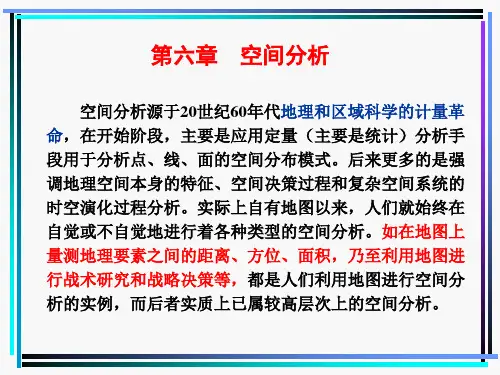 第六章　空间分析

空间分析源于20世纪60年代地理和区域科学的计量革命，在开始阶段，主要是应用定量（主要是统计）分析手段用于分析点、线、面的空间分布模式。后来更多的是强调地理空间本身的特征、空间决策过程和复杂空间系统的时空演化过程分析。实际上自有地图以来，人们就始终在自觉或不自觉地进行着各种类型的空间分析。如在地图上量测地理要素之间的距离、方位、面积，乃至利用地图进行战术研究和战略决策等，都是人们利用地图进行空间分析的实例，而后者实质上已属较高层次上的空间分析。